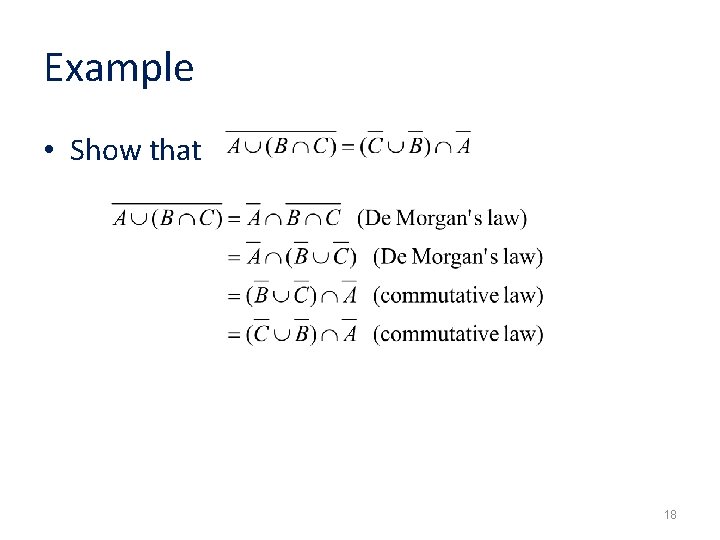 Example

• Show that $\overline{A \cup (B \cap C)} = (\overline{C} \cup \overline{B}) \cap \overline{A}$

$\overline{A \cup (B \cap C)} = \overline{A} \cap \overline{B \cap C}$ (De Morgan's law)

$= \overline{A} \cap (\overline{B} \cup \overline{C})$ (De Morgan's law)

$= (\overline{B} \cup \overline{C}) \cap \overline{A}$ (commutative law)

$= (\overline{C} \cup \overline{B}) \cap \overline{A}$ (commutative law)

18